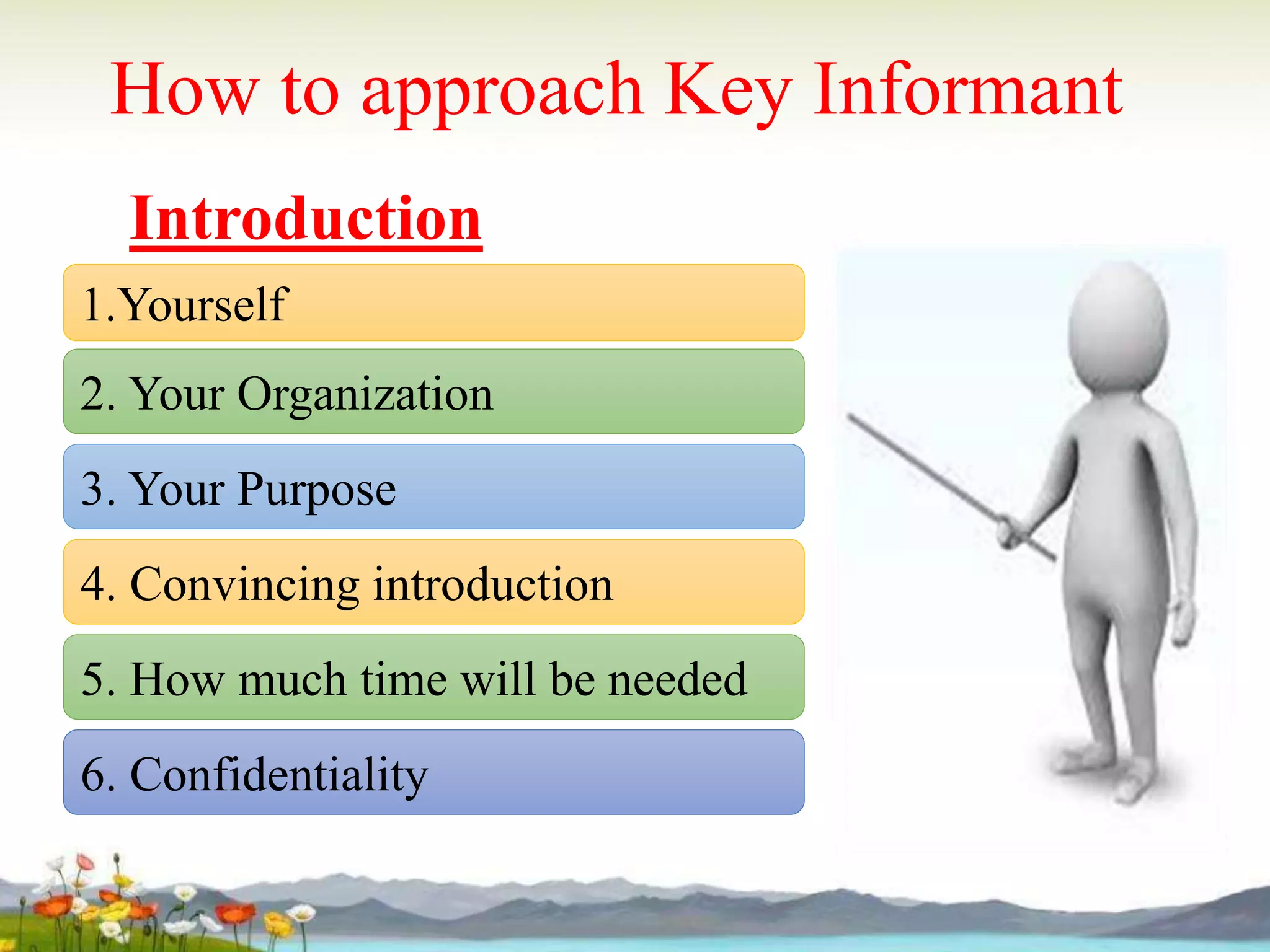 How to approach Key Informant

Introduction

1.Yourself

2. Your Organization

3. Your Purpose

4. Convincing introduction

5. How much time will be needed

6. Confidentiality